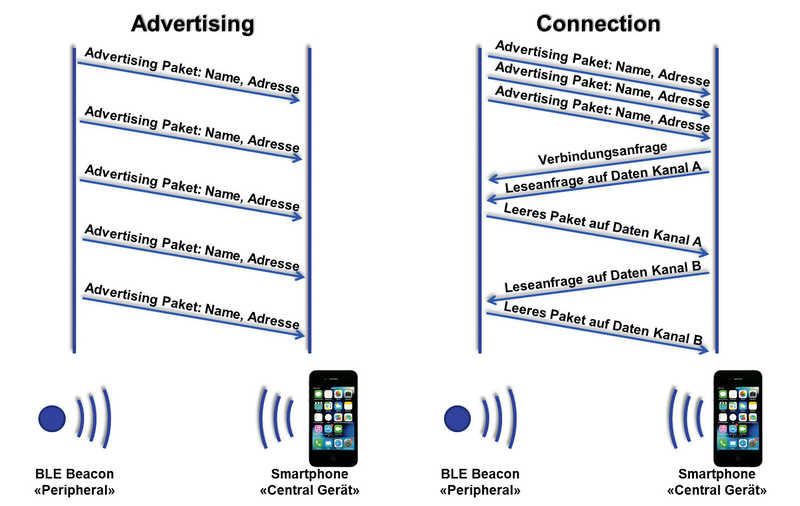 Advertising

Advertising Paket: Name, Adresse

Advertising Paket: Name, Adresse

Advertising Paket: Name, Adresse

Advertising Paket: Name, Adresse

Advertising Paket: Name, Adresse

BLE Beacon
«Peripheral»

Smartphone
«Central Gerät»

Connection

Advertising Paket: Name, Adresse

Advertising Paket: Name, Adresse

Advertising Paket: Name, Adresse

Verbindungsanfrage

Leseanfrage auf Daten Kanal A

Leeres Paket auf Daten Kanal A

Leseanfrage auf Daten Kanal B

Leeres Paket auf Daten Kanal B

BLE Beacon
«Peripheral»

Smartphone
«Central Gerät»